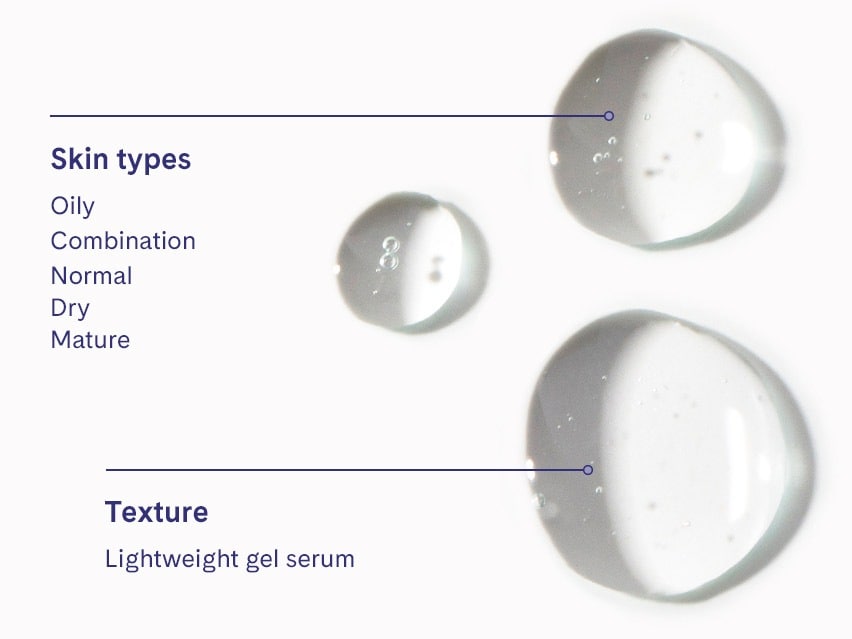 Skin types

Oily
Combination
Normal
Dry
Mature

Texture

Lightweight gel serum